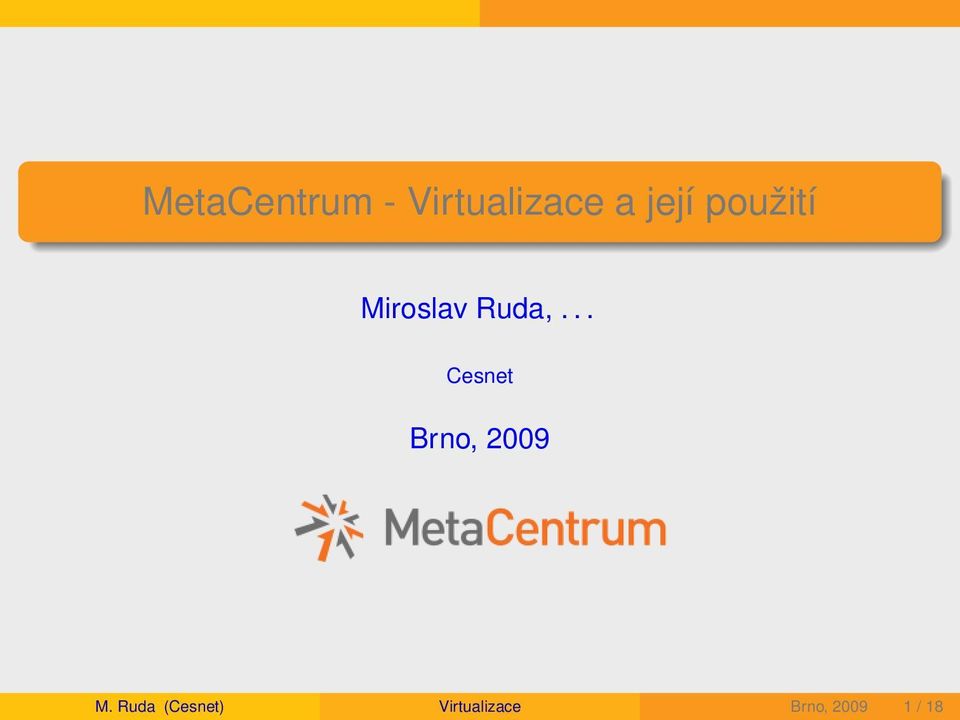 MetaCentrum - Virtualizace a její použití

Miroslav Ruda, . . .

Cesnet

Brno, 2009

MetaCentrum

M. Ruda (Cesnet) Virtualizace Brno, 2009 1 / 18